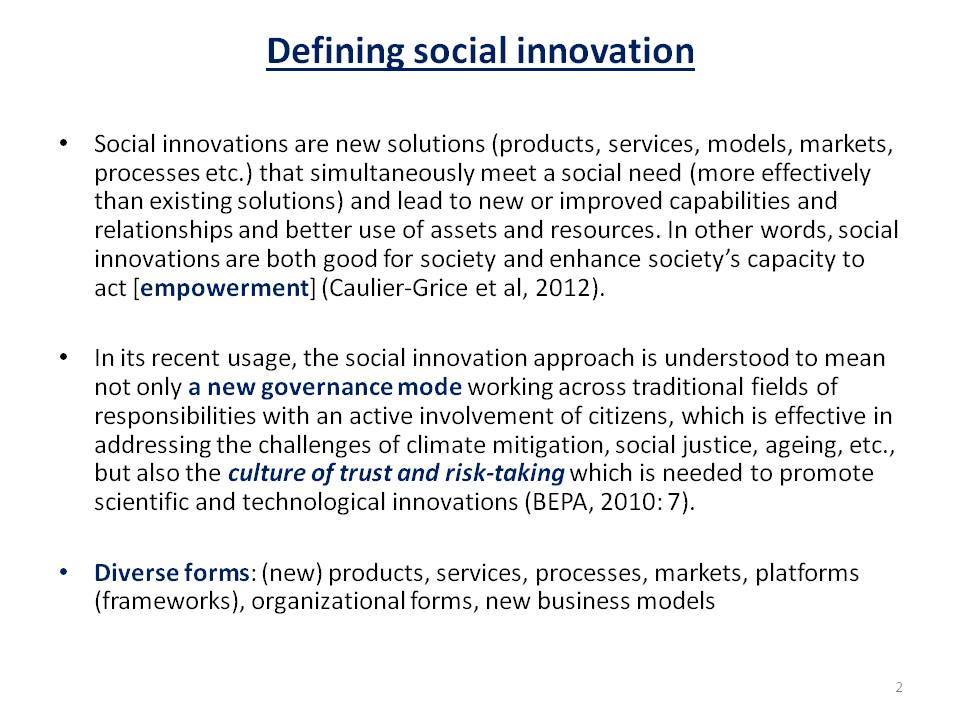 Defining social innovation

• Social innovations are new solutions (products, services, models, markets, processes etc.) that simultaneously meet a social need (more effectively than existing solutions) and lead to new or improved capabilities and relationships and better use of assets and resources. In other words, social innovations are both good for society and enhance society's capacity to act [empowerment] (Caulier-Grice et al, 2012).

• In its recent usage, the social innovation approach is understood to mean not only a new governance mode working across traditional fields of responsibilities with an active involvement of citizens, which is effective in addressing the challenges of climate mitigation, social justice, ageing, etc., but also the culture of trust and risk-taking which is needed to promote scientific and technological innovations (BEPA, 2010: 7).

• Diverse forms: (new) products, services, processes, markets, platforms (frameworks), organizational forms, new business models

2